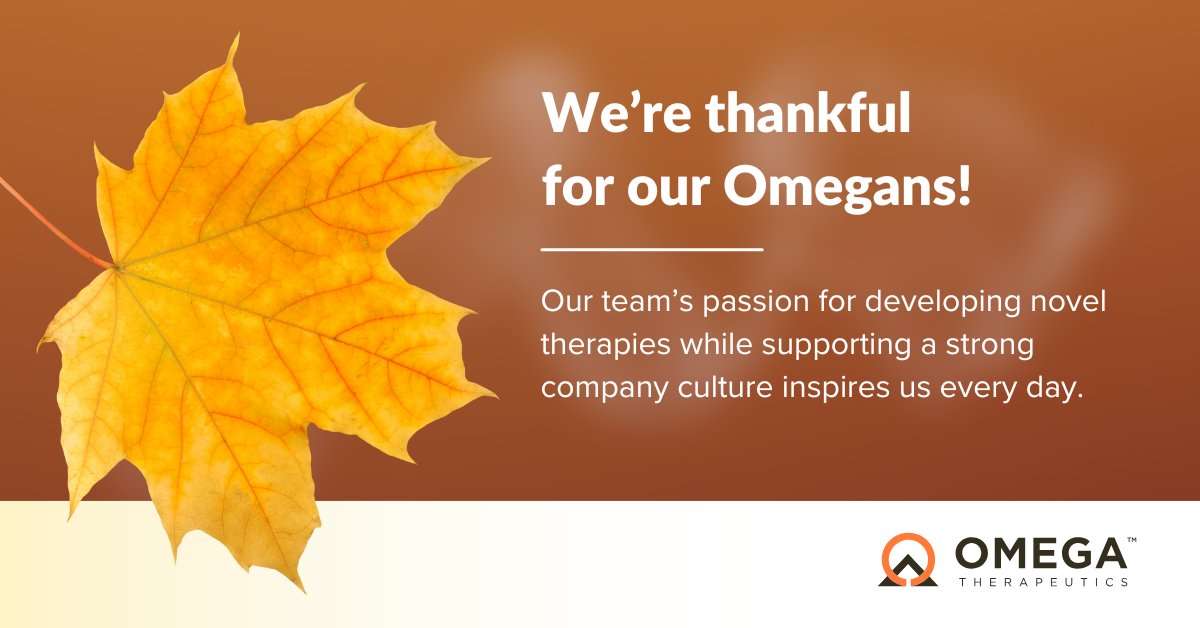 We're thankful for our Omegans!

Our team's passion for developing novel therapies while supporting a strong company culture inspires us every day.

OMEGA™
THERAPEUTICS